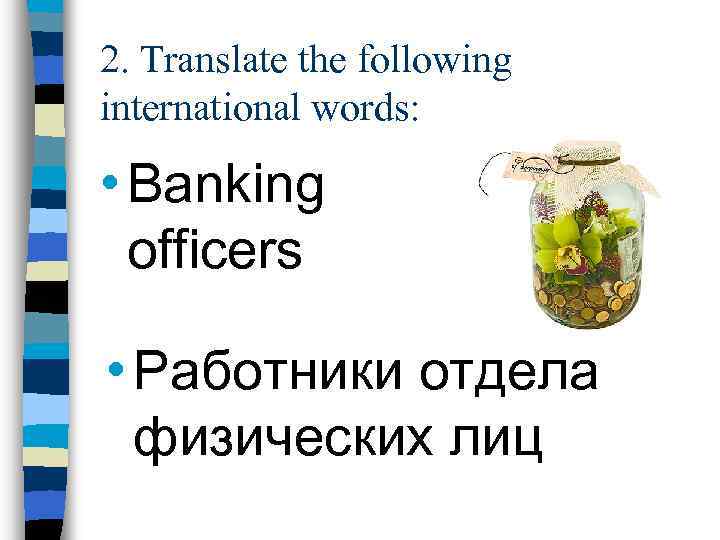 2. Translate the following international words:

• Banking officers

• Работники отдела физических лиц